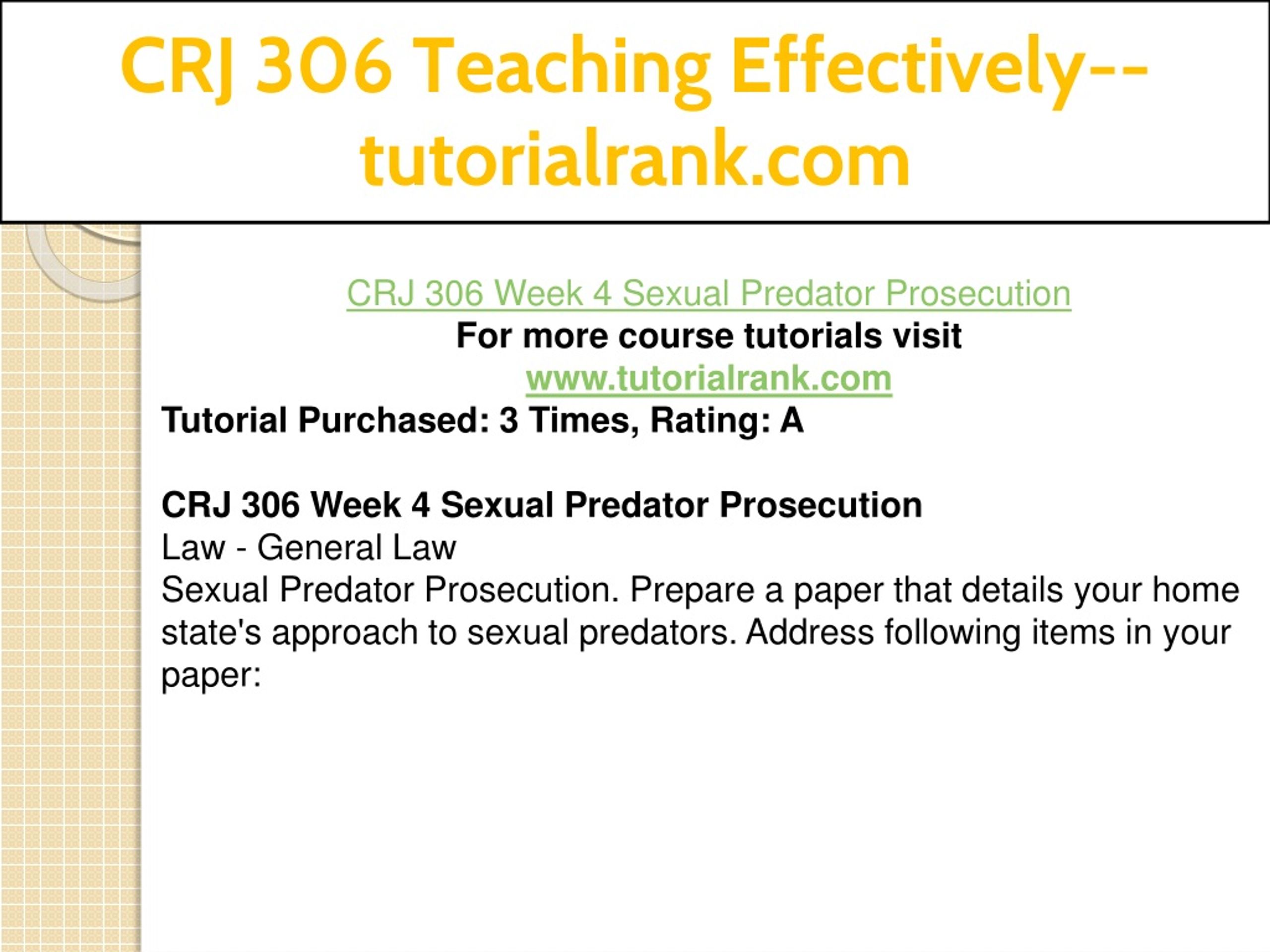 CRJ 306 Teaching Effectively--tutorialrank.com

CRJ 306 Week 4 Sexual Predator Prosecution
For more course tutorials visit
www.tutorialrank.com
Tutorial Purchased: 3 Times, Rating: A

CRJ 306 Week 4 Sexual Predator Prosecution
Law - General Law
Sexual Predator Prosecution. Prepare a paper that details your home state's approach to sexual predators. Address following items in your paper: